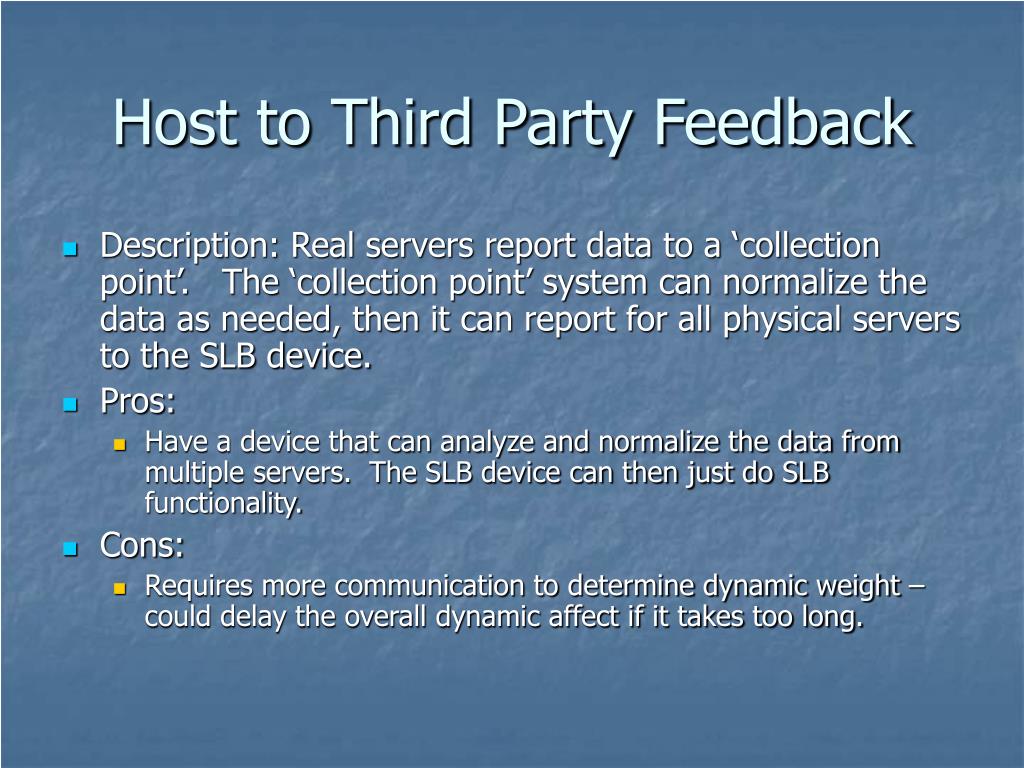 Host to Third Party Feedback

Description: Real servers report data to a ‘collection point’. The ‘collection point’ system can normalize the data as needed, then it can report for all physical servers to the SLB device.

Pros:

Have a device that can analyze and normalize the data from multiple servers. The SLB device can then just do SLB functionality.

Cons:

Requires more communication to determine dynamic weight – could delay the overall dynamic affect if it takes too long.